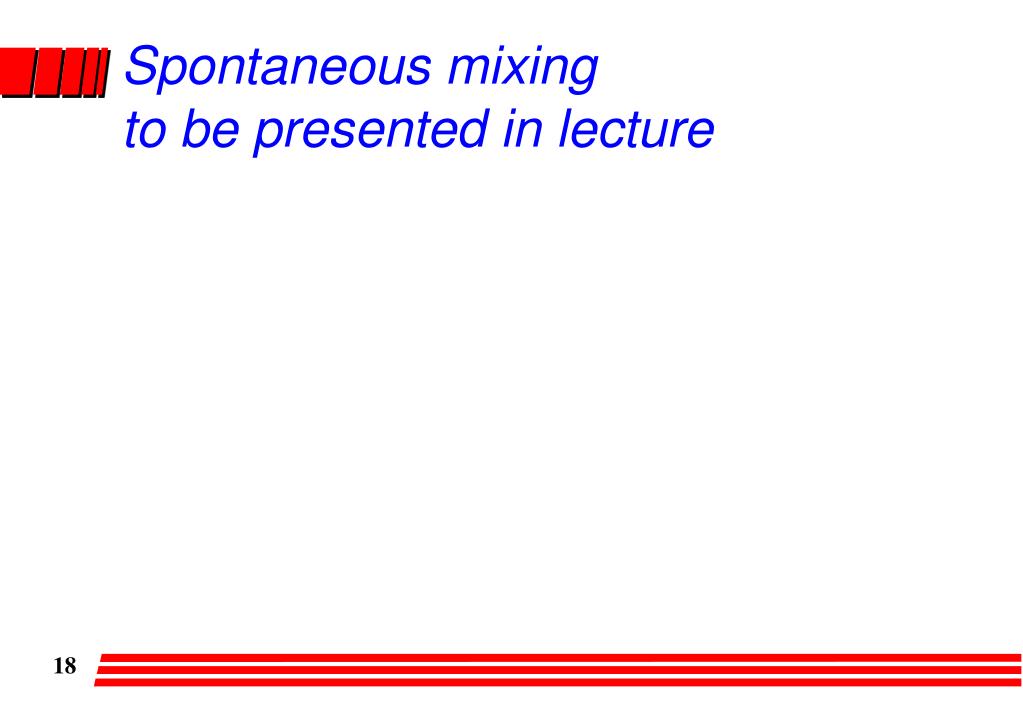 Spontaneous mixing
to be presented in lecture

18